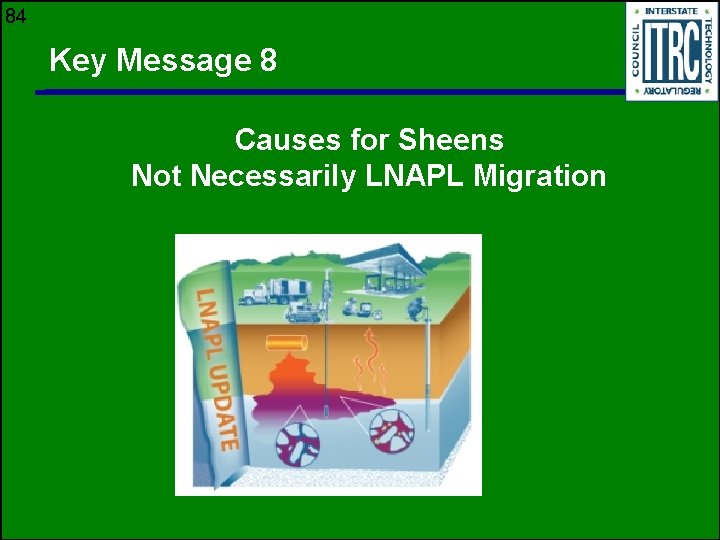 84

Key Message 8

INTERSTATE TECHNOLOGY REGULATORY COUNCIL ITRC

Causes for Sheens
Not Necessarily LNAPL Migration

LNAPL UPDATE